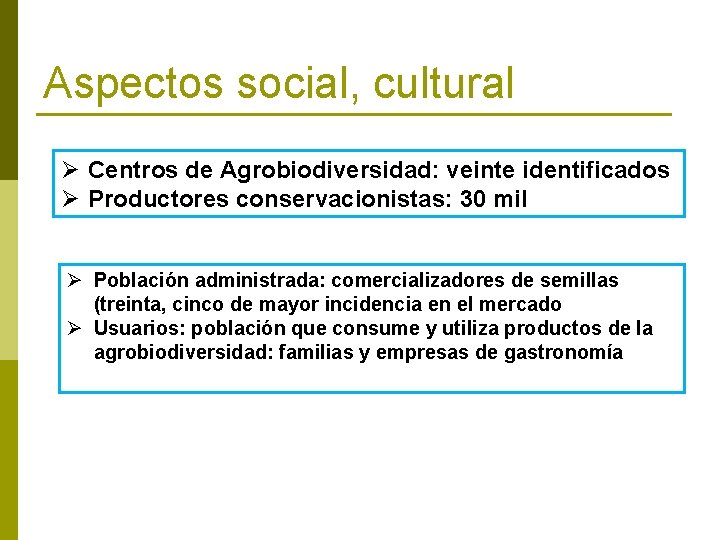 Aspectos social, cultural

➢ Centros de Agrobiodiversidad: veinte identificados
➢ Productores conservacionistas: 30 mil

➢ Población administrada: comercializadores de semillas (treinta, cinco de mayor incidencia en el mercado
➢ Usuarios: población que consume y utiliza productos de la agrobiodiversidad: familias y empresas de gastronomía